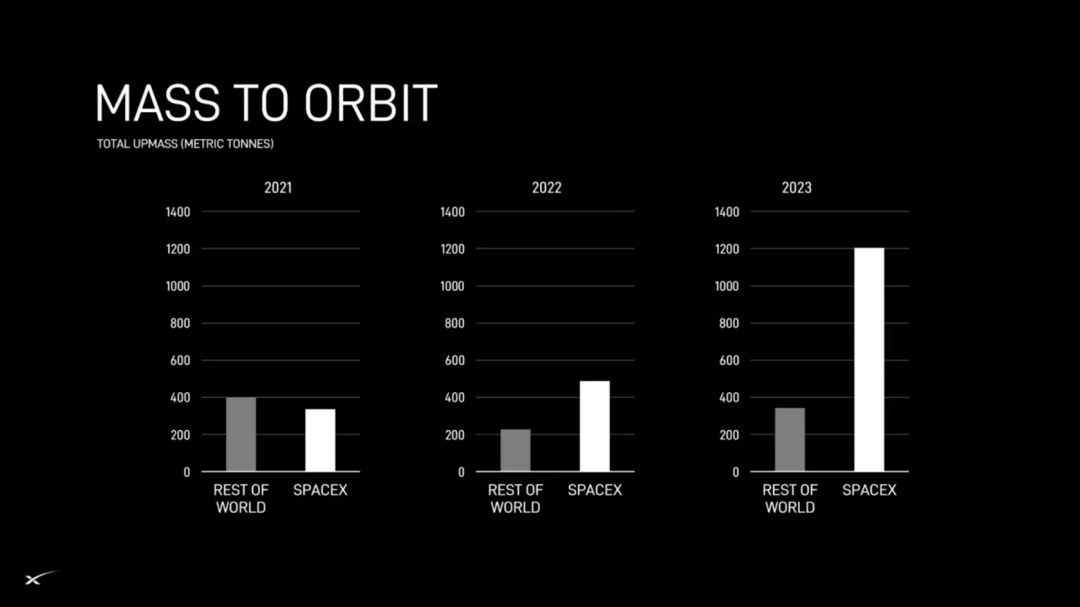 MASS TO ORBIT
TOTAL UPMASS (METRIC TONNES)

2021
1400
1200
1000
800
600
400
200
0
REST OF WORLD
SPACEX

2022
1400
1200
1000
800
600
400
200
0
REST OF WORLD
SPACEX

2023
1400
1200
1000
800
600
400
200
0
REST OF WORLD
SPACEX